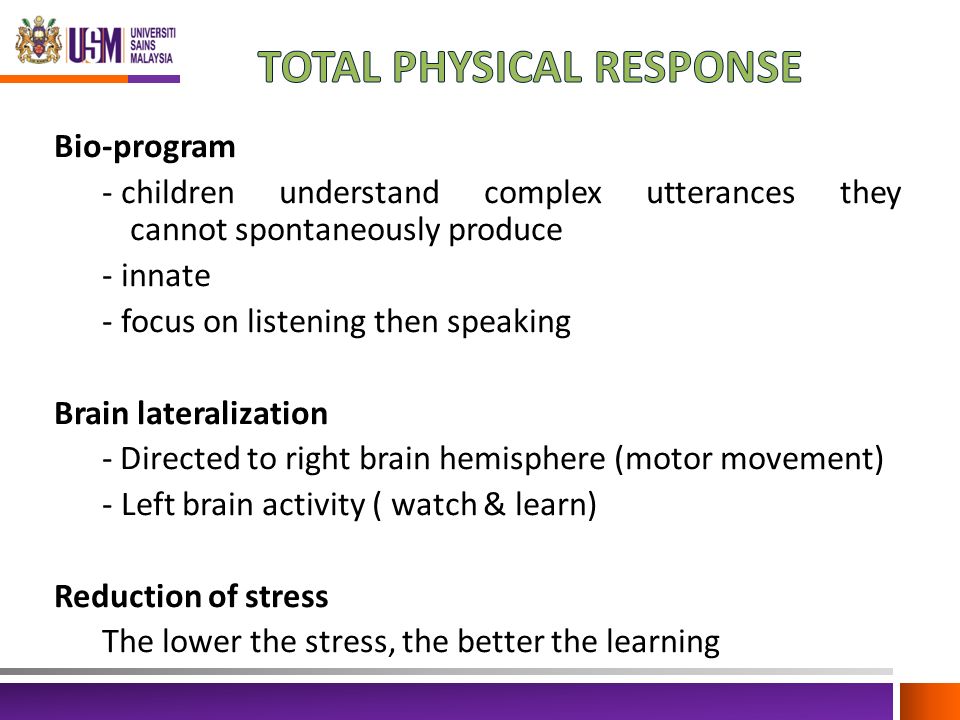 USM UNIVERSITI SAINS MALAYSIA

TOTAL PHYSICAL RESPONSE

Bio-program

- children understand complex utterances they cannot spontaneously produce

- innate

- focus on listening then speaking

Brain lateralization

- Directed to right brain hemisphere (motor movement)

- Left brain activity ( watch & learn)

Reduction of stress

The lower the stress, the better the learning